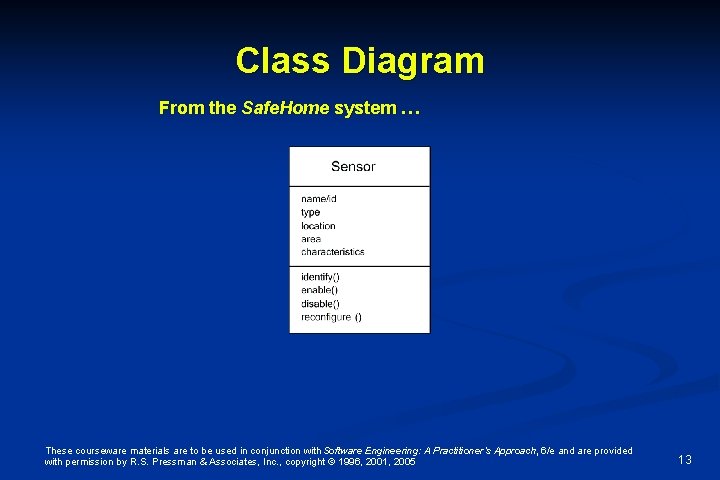 Class Diagram

From the SafeHome system …

Sensor

name/id
type
location
area
characteristics

identify()
enable()
disable()
reconfigure ()

These courseware materials are to be used in conjunction with Software Engineering: A Practitioner's Approach, 6/e and are provided with permission by R.S. Pressman & Associates, Inc., copyright © 1996, 2001, 2005

13